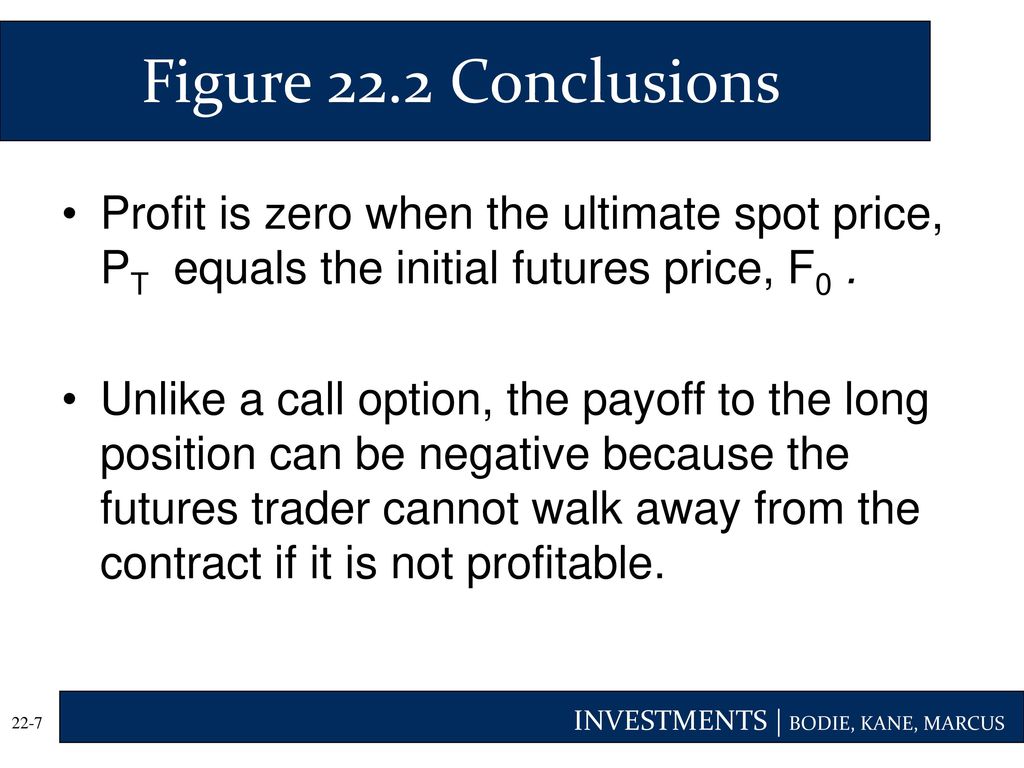 Figure 22.2 Conclusions

• Profit is zero when the ultimate spot price, $P_T$ equals the initial futures price, $F_0$ .

• Unlike a call option, the payoff to the long position can be negative because the futures trader cannot walk away from the contract if it is not profitable.

22-7

INVESTMENTS | BODIE, KANE, MARCUS